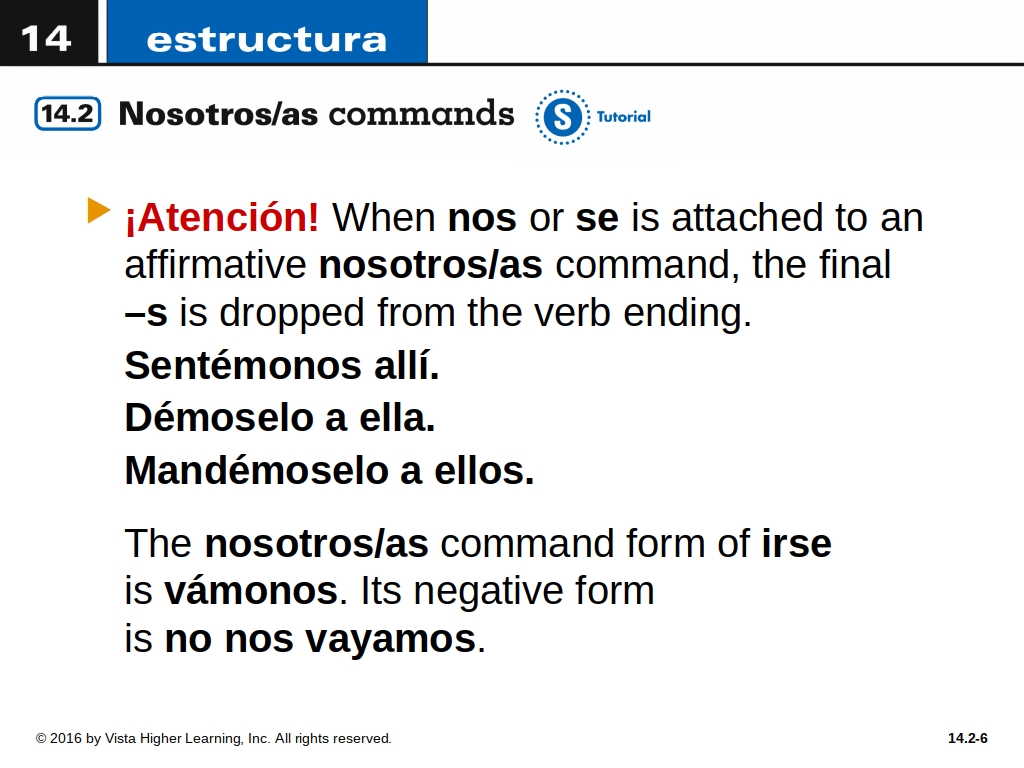 14 estructura

14.2 Nosotros/as commands

S Tutorial

¡Atención! When nos or se is attached to an affirmative nosotros/as command, the final –s is dropped from the verb ending.

Sentémonos allí.

Démoselo a ella.

Mandémoselo a ellos.

The nosotros/as command form of irse is vámonos. Its negative form is no nos vayamos.

© 2016 by Vista Higher Learning, Inc. All rights reserved.

14.2-6